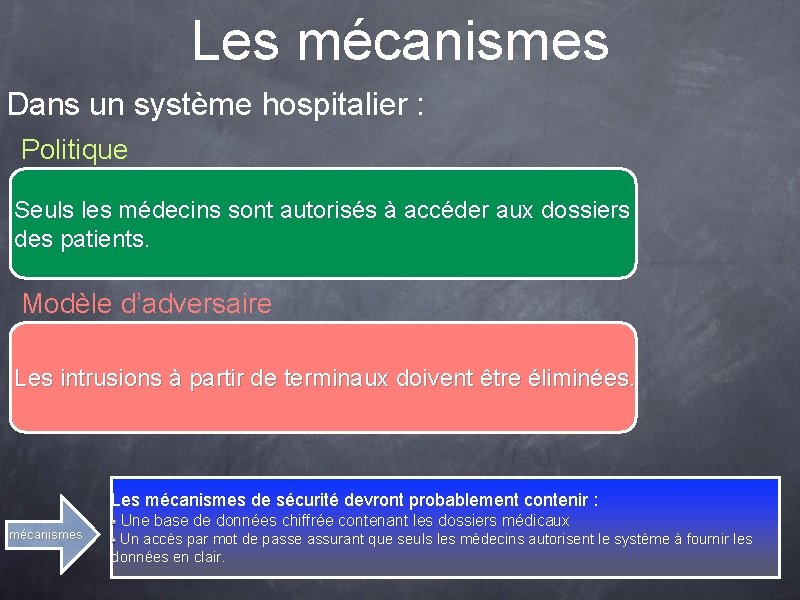 Les mécanismes

Dans un système hospitalier :

Politique

Seuls les médecins sont autorisés à accéder aux dossiers des patients.

Modèle d'adversaire

Les intrusions à partir de terminaux doivent être éliminées.

mécanismes

Les mécanismes de sécurité devront probablement contenir :
• Une base de données chiffrée contenant les dossiers médicaux
• Un accès par mot de passe assurant que seuls les médecins autorisent le système à fournir les données en clair.